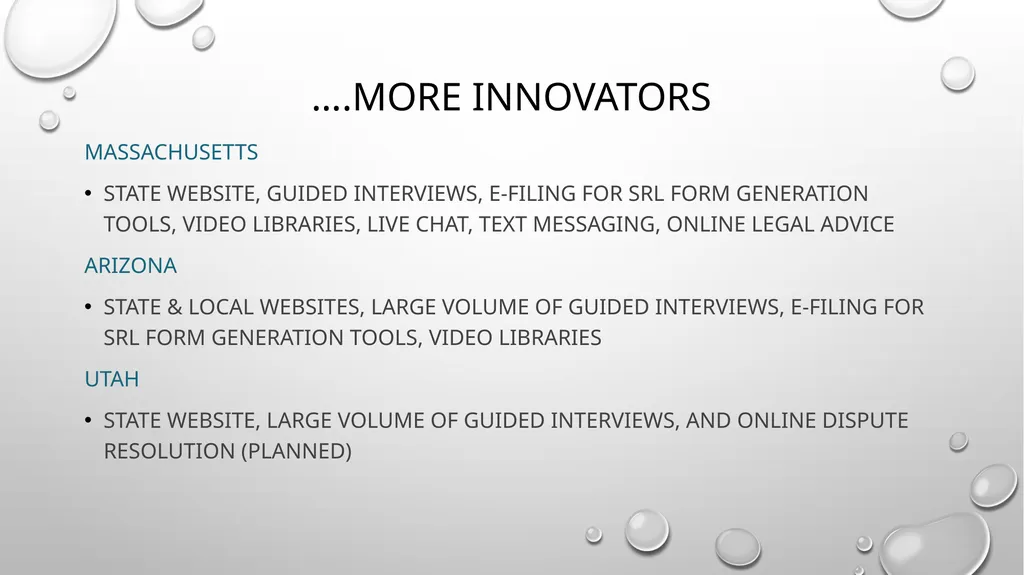 ….MORE INNOVATORS

MASSACHUSETTS

• STATE WEBSITE, GUIDED INTERVIEWS, E-FILING FOR SRL FORM GENERATION TOOLS, VIDEO LIBRARIES, LIVE CHAT, TEXT MESSAGING, ONLINE LEGAL ADVICE

ARIZONA

• STATE & LOCAL WEBSITES, LARGE VOLUME OF GUIDED INTERVIEWS, E-FILING FOR SRL FORM GENERATION TOOLS, VIDEO LIBRARIES

UTAH

• STATE WEBSITE, LARGE VOLUME OF GUIDED INTERVIEWS, AND ONLINE DISPUTE RESOLUTION (PLANNED)